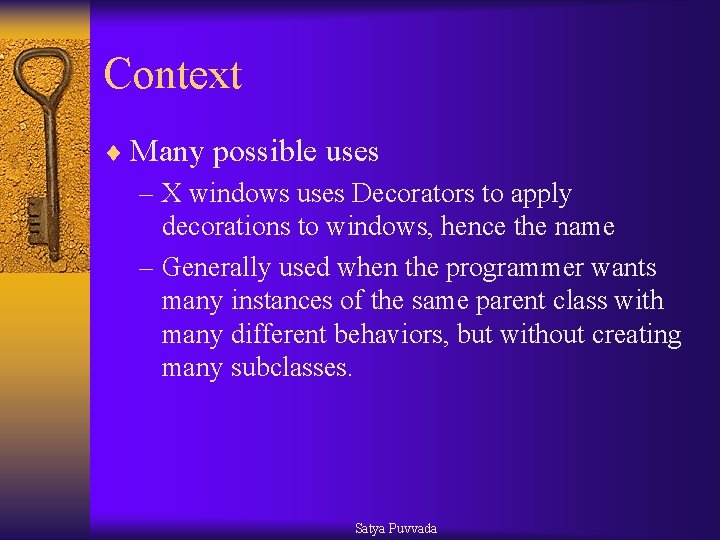 Context

♦ Many possible uses

– X windows uses Decorators to apply decorations to windows, hence the name

– Generally used when the programmer wants many instances of the same parent class with many different behaviors, but without creating many subclasses.

Satya Puvvada